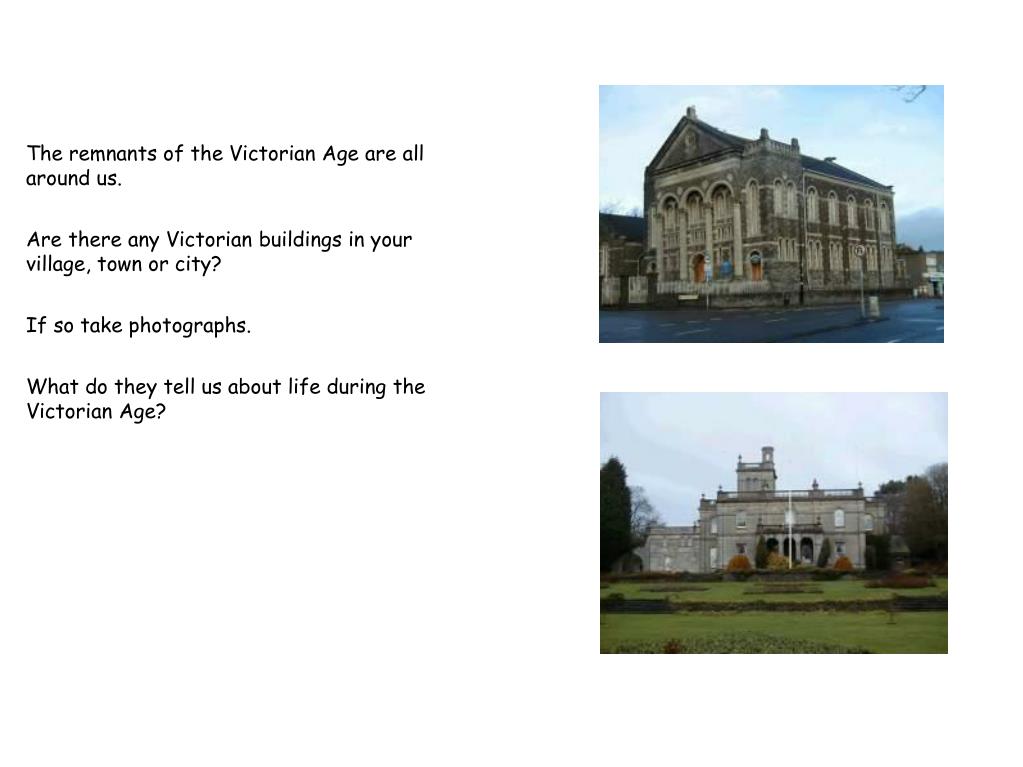 The remnants of the Victorian Age are all around us.

Are there any Victorian buildings in your village, town or city?

If so take photographs.

What do they tell us about life during the Victorian Age?